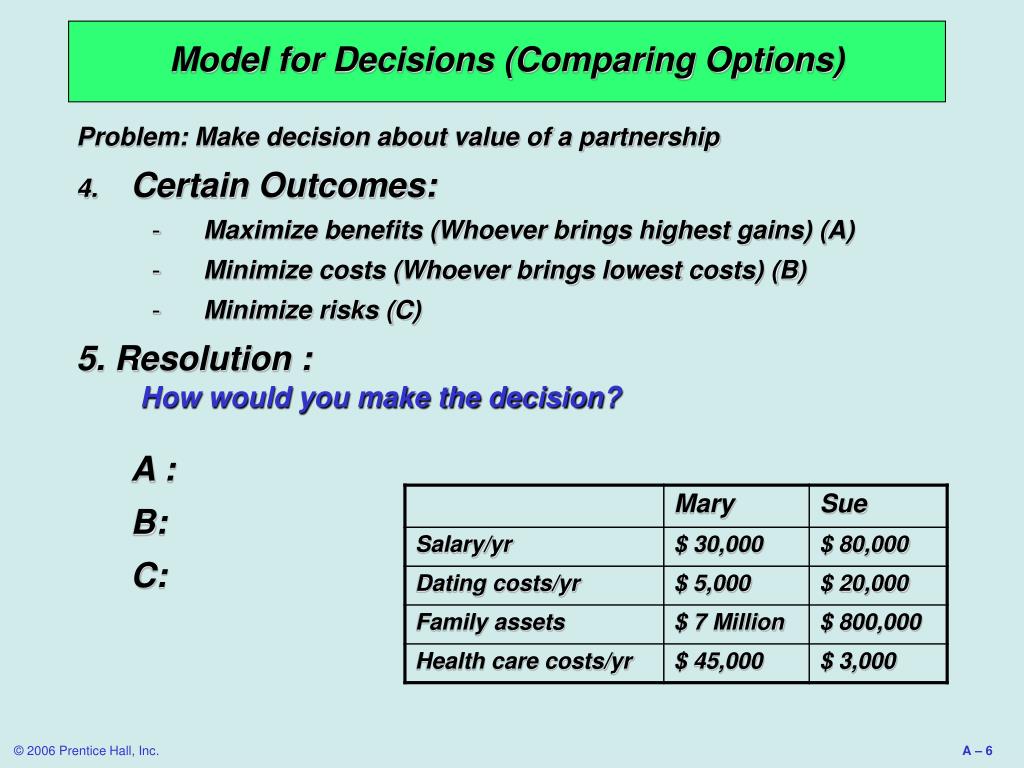 Model for Decisions (Comparing Options)

Problem: Make decision about value of a partnership

4. Certain Outcomes:

- Maximize benefits (Whoever brings highest gains) (A)
- Minimize costs (Whoever brings lowest costs) (B)
- Minimize risks (C)

5. Resolution :

How would you make the decision?

A :

B:

C:

| | Mary | Sue |
|---|---|---|
| Salary/yr | \$ 30,000 | \$ 80,000 |
| Dating costs/yr | \$ 5,000 | \$ 20,000 |
| Family assets | \$ 7 Million | \$ 800,000 |
| Health care costs/yr | \$ 45,000 | \$ 3,000 |

© 2006 Prentice Hall, Inc.

A – 6